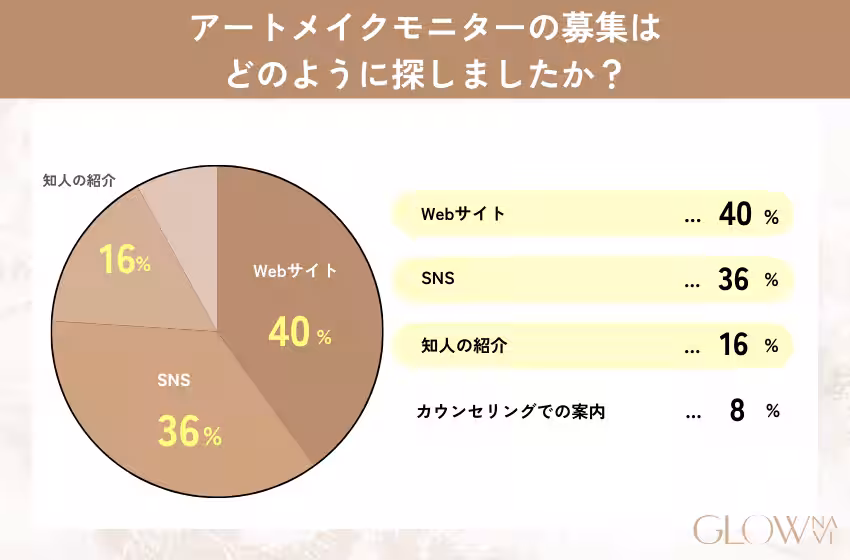 アートメイクモニターの募集は
どのように探しましたか？

知人の紹介

16%

Webサイト

40%

SNS

36%

Webサイト … 40 %

SNS … 36 %

知人の紹介 … 16 %

カウンセリングでの案内 … 8 %

GLOW NAVI